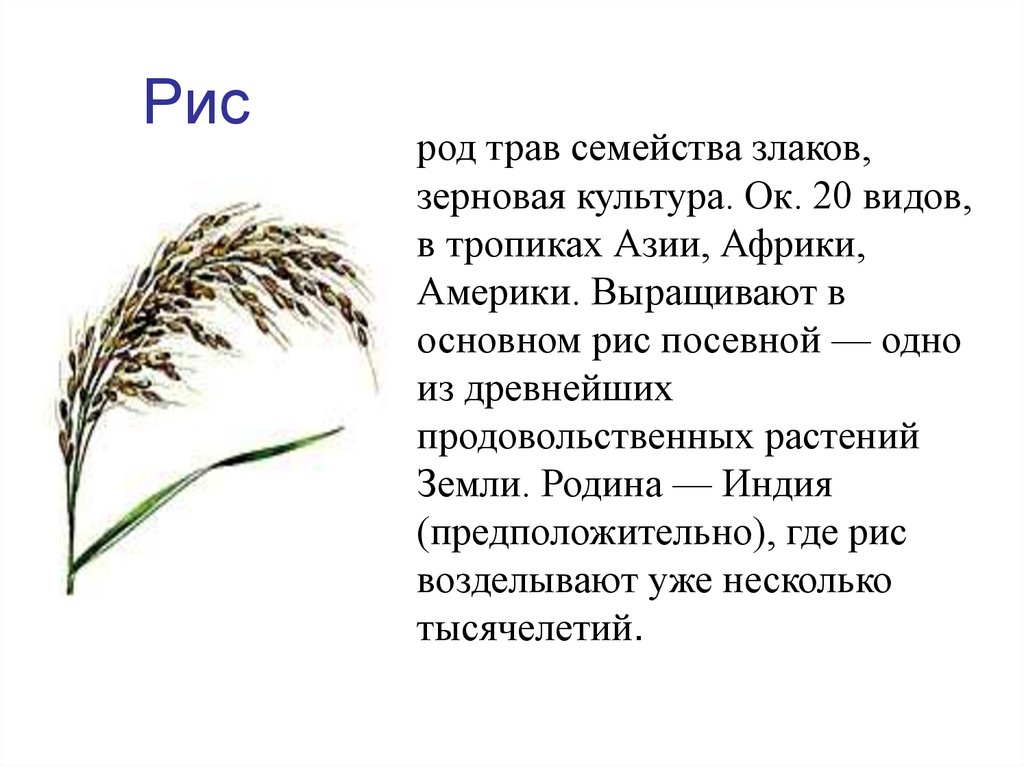 Рис

род трав семейства злаков, зерновая культура. Ок. 20 видов, в тропиках Азии, Африки, Америки. Выращивают в основном рис посевной — одно из древнейших продовольственных растений Земли. Родина — Индия (предположительно), где рис возделывают уже несколько тысячелетий.